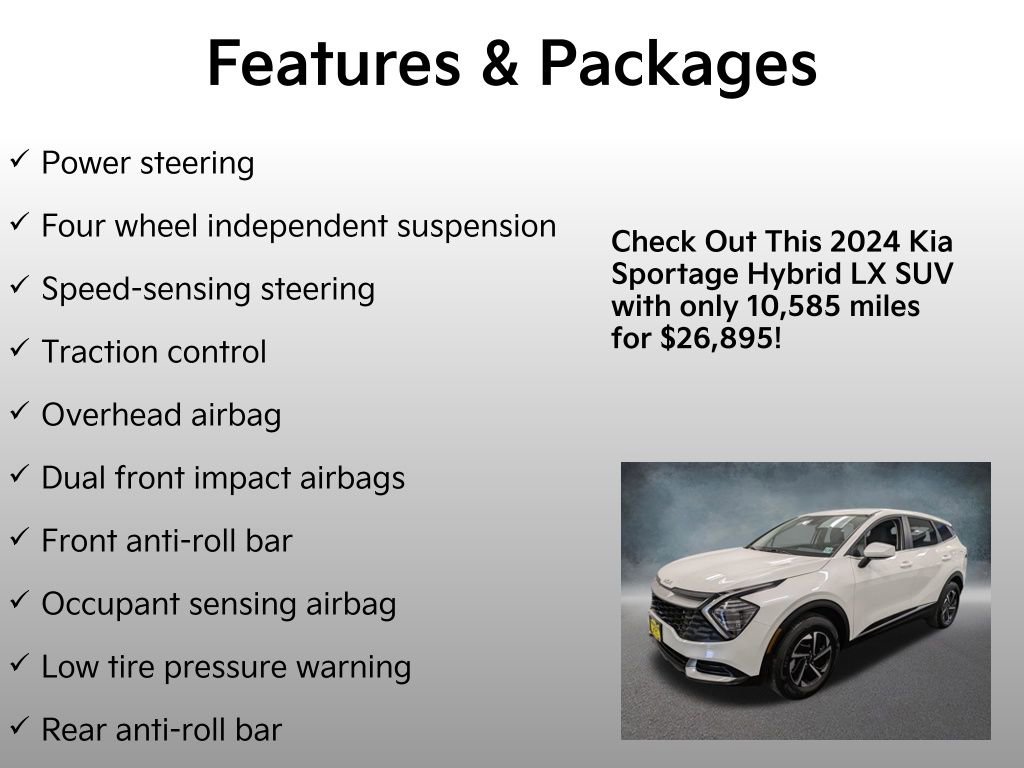 Features & Packages

✓ Power steering

✓ Four wheel independent suspension

✓ Speed-sensing steering

✓ Traction control

✓ Overhead airbag

✓ Dual front impact airbags

✓ Front anti-roll bar

✓ Occupant sensing airbag

✓ Low tire pressure warning

✓ Rear anti-roll bar

Check Out This 2024 Kia Sportage Hybrid LX SUV with only 10,585 miles for $26,895!